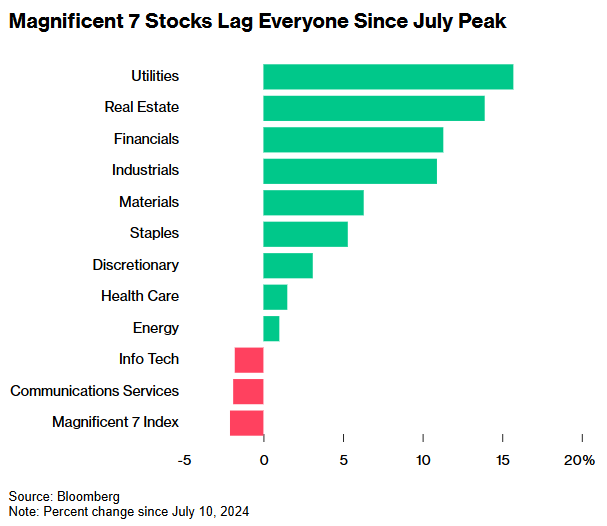 Magnificent 7 Stocks Lag Everyone Since July Peak

Utilities
Real Estate
Financials
Industrials
Materials
Staples
Discretionary
Health Care
Energy
Info Tech
Communications Services
Magnificent 7 Index

-5
0
5
10
15
20%

Source: Bloomberg
Note: Percent change since July 10, 2024